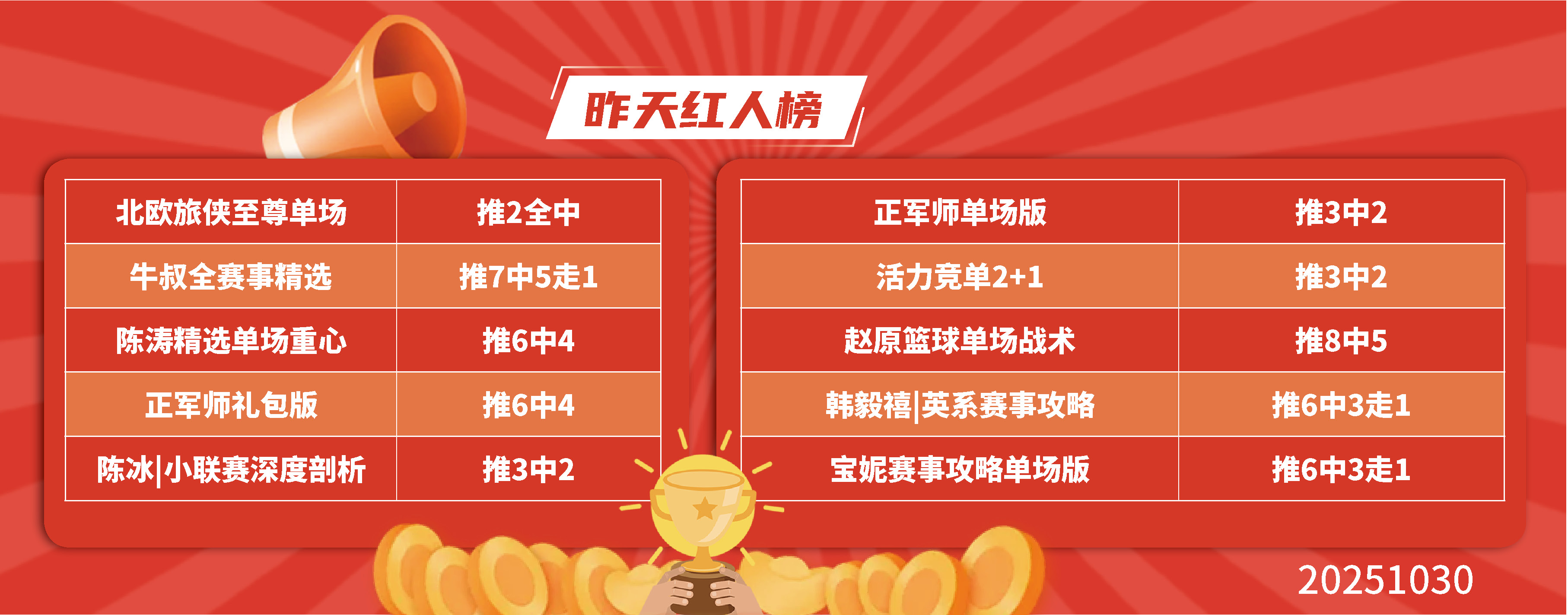 昨天红人榜

| 北欧旅侠至尊单场 | 推2全中 |
|---|---|
| 牛叔全赛事精选 | 推7中5走1 |
| 陈涛精选单场重心 | 推6中4 |
| 正军师礼包版 | 推6中4 |
| 陈冰\|小联赛深度剖析 | 推3中2 |

| 正军师单场版 | 推3中2 |
|---|---|
| 活力竞单2+1 | 推3中2 |
| 赵原篮球单场战术 | 推8中5 |
| 韩毅禧\|英系赛事攻略 | 推6中3走1 |
| 宝妮赛事攻略单场版 | 推6中3走1 |

20251030